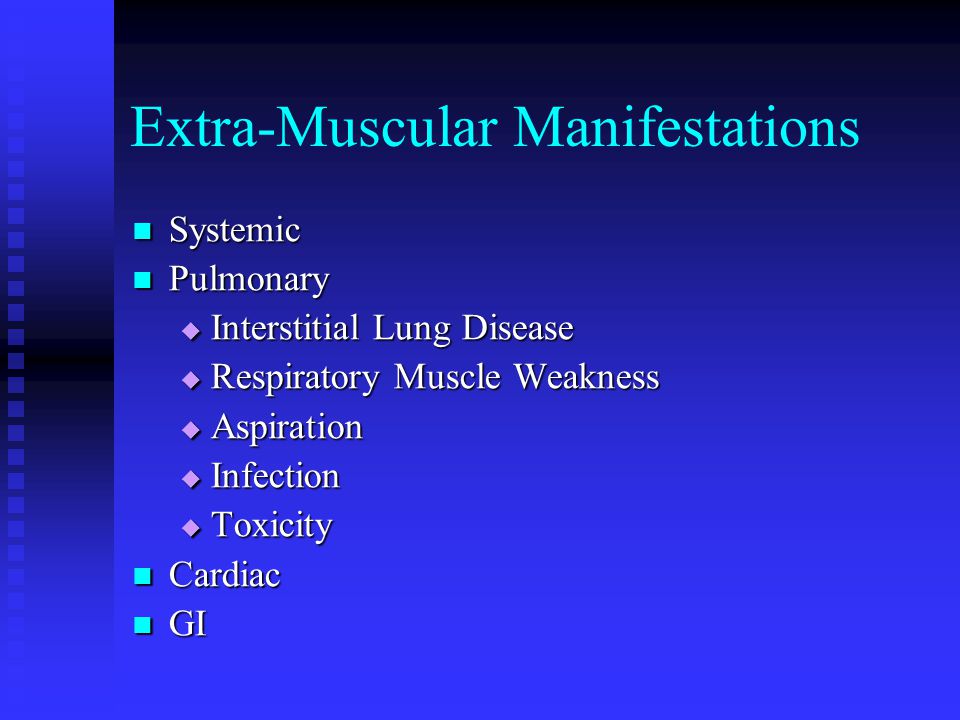 Extra-Muscular Manifestations

- Systemic
- Pulmonary
  - Interstitial Lung Disease
  - Respiratory Muscle Weakness
  - Aspiration
  - Infection
  - Toxicity
- Cardiac
- GI